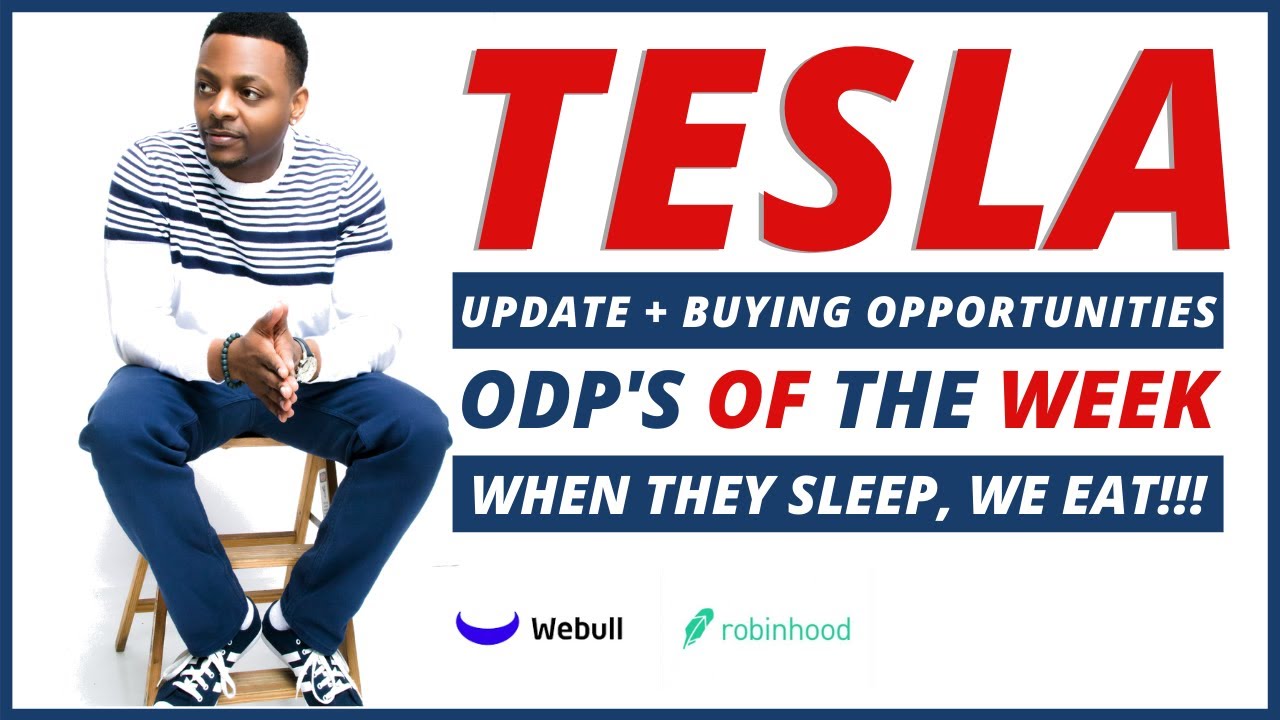 TESLA

UPDATE + BUYING OPPORTUNITIES

ODP'S OF THE WEEK

WHEN THEY SLEEP, WE EAT!!!

Webull

robinhood